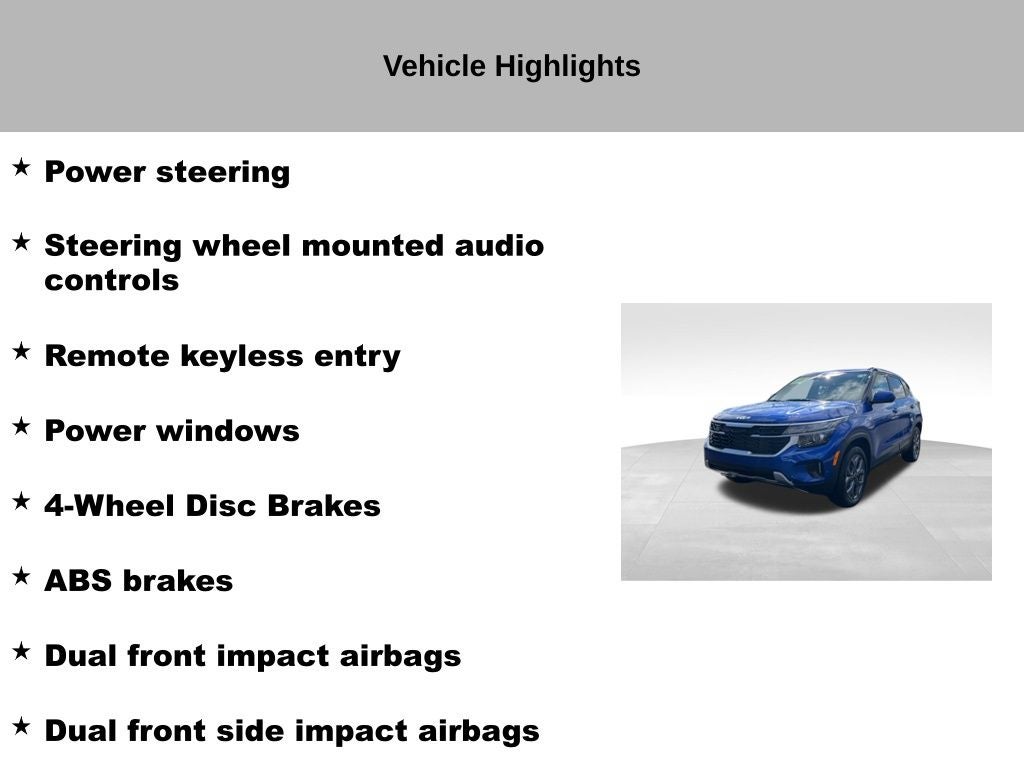 Vehicle Highlights

★ Power steering

★ Steering wheel mounted audio controls

★ Remote keyless entry

★ Power windows

★ 4-Wheel Disc Brakes

★ ABS brakes

★ Dual front impact airbags

★ Dual front side impact airbags